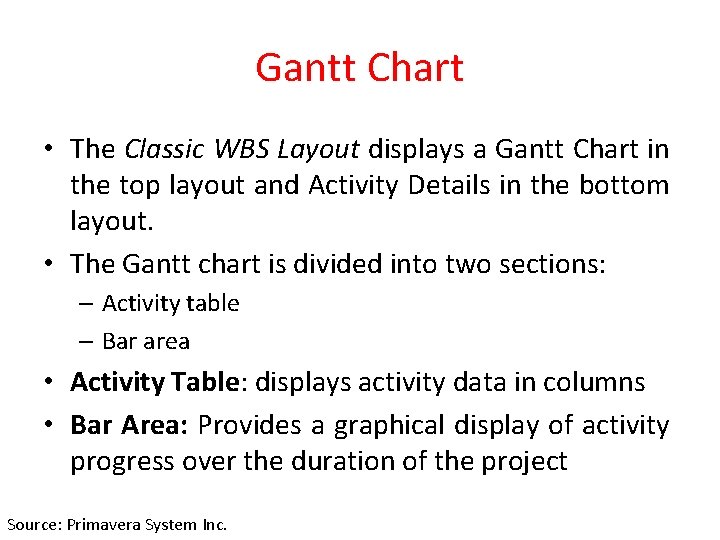 Gantt Chart

• The Classic WBS Layout displays a Gantt Chart in the top layout and Activity Details in the bottom layout.

• The Gantt chart is divided into two sections:
– Activity table
– Bar area

• Activity Table: displays activity data in columns

• Bar Area: Provides a graphical display of activity progress over the duration of the project

Source: Primavera System Inc.